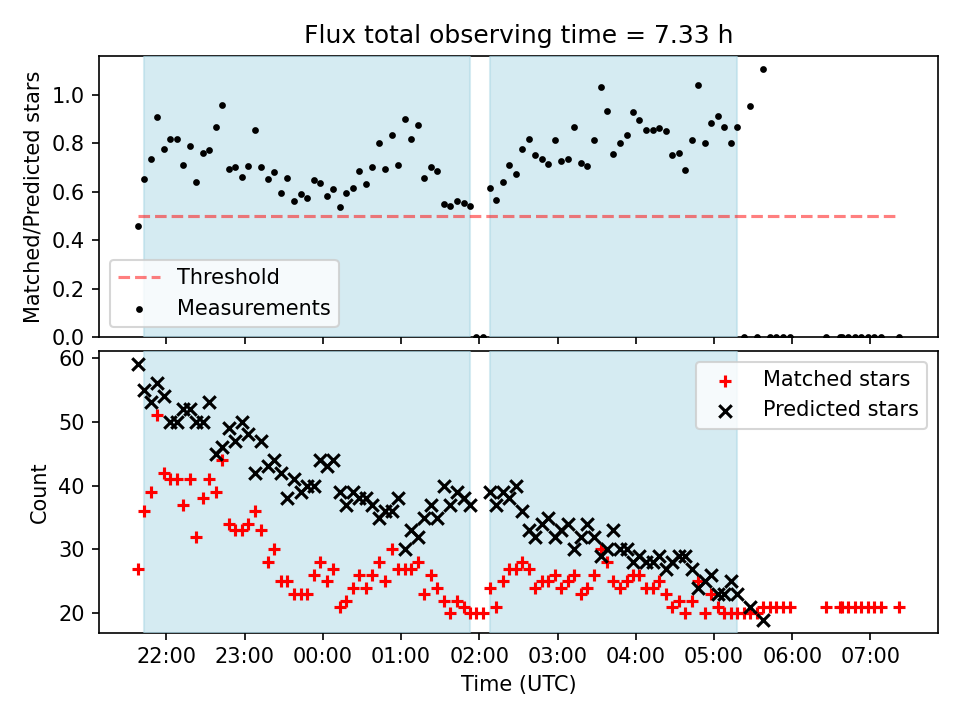 Flux total observing time = 7.33 h

Matched/Predicted stars

1.0
0.8
0.6
0.4
0.2
0.0

Threshold
Measurements

Count

60
50
40
30
20

Matched stars
Predicted stars

22:00
23:00
00:00
01:00
02:00
03:00
04:00
05:00
06:00
07:00

Time (UTC)